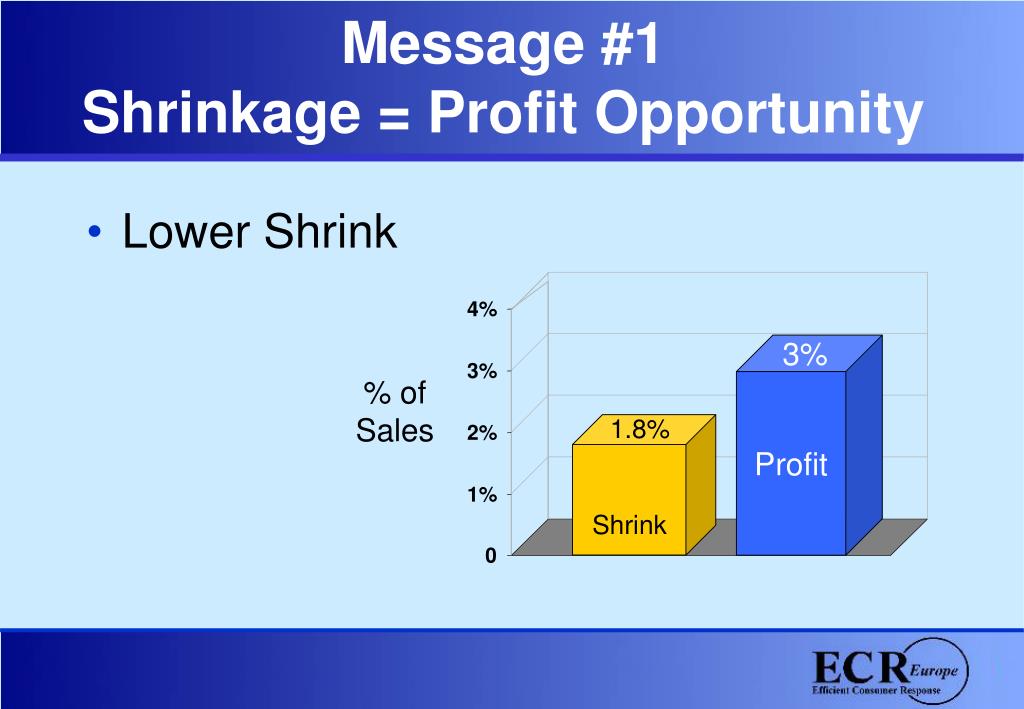 Message #1
Shrinkage = Profit Opportunity

• Lower Shrink

% of Sales

4%
3%
2%
1%
0

1.8%
Shrink

3%
Profit

ECR Europe
Efficient Consumer Response